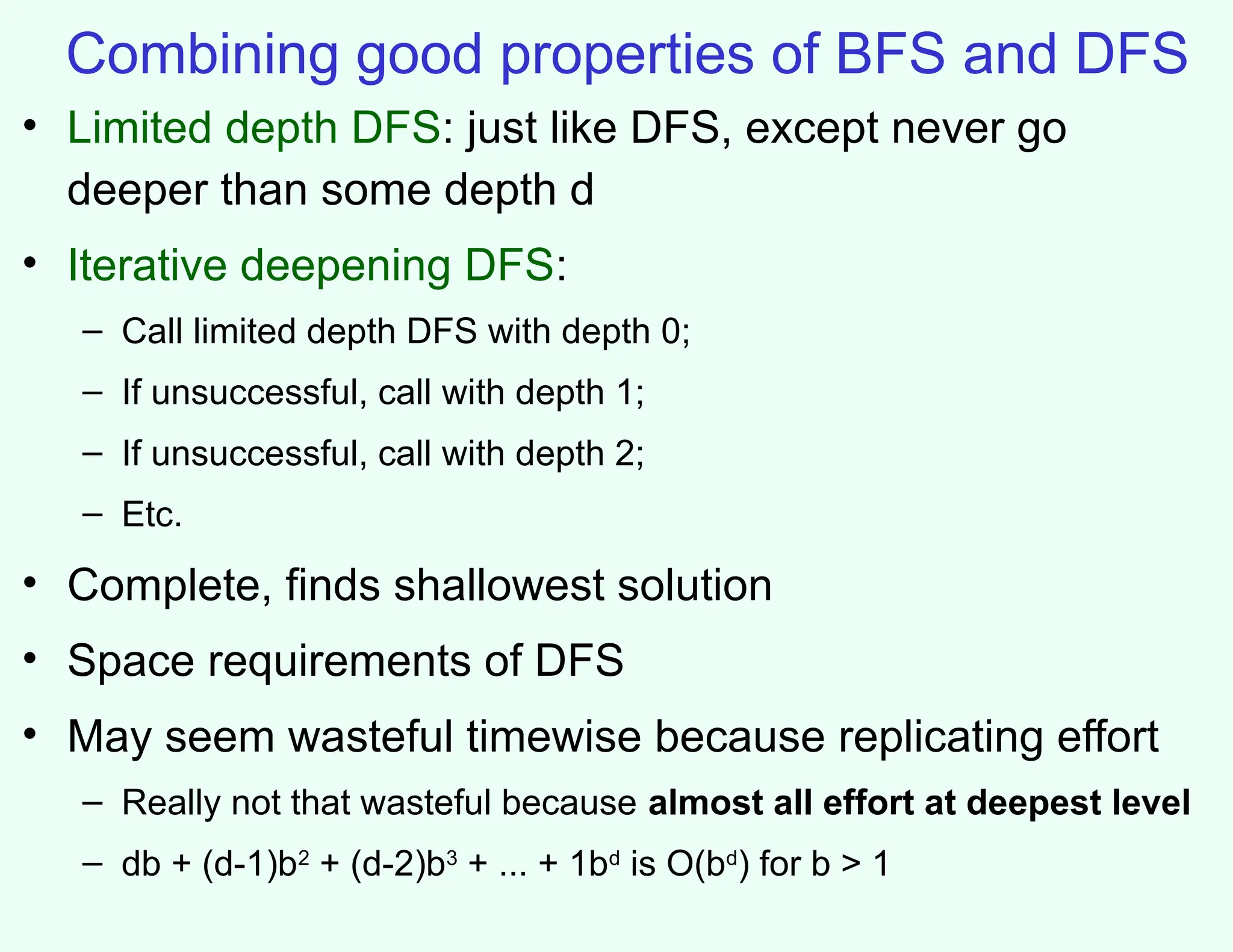 Combining good properties of BFS and DFS

• Limited depth DFS: just like DFS, except never go deeper than some depth d

• Iterative deepening DFS:
  – Call limited depth DFS with depth 0;
  – If unsuccessful, call with depth 1;
  – If unsuccessful, call with depth 2;
  – Etc.

• Complete, finds shallowest solution

• Space requirements of DFS

• May seem wasteful timewise because replicating effort
  – Really not that wasteful because almost all effort at deepest level
  – $db + (d-1)b^2 + (d-2)b^3 + ... + 1b^d$ is $O(b^d)$ for $b > 1$